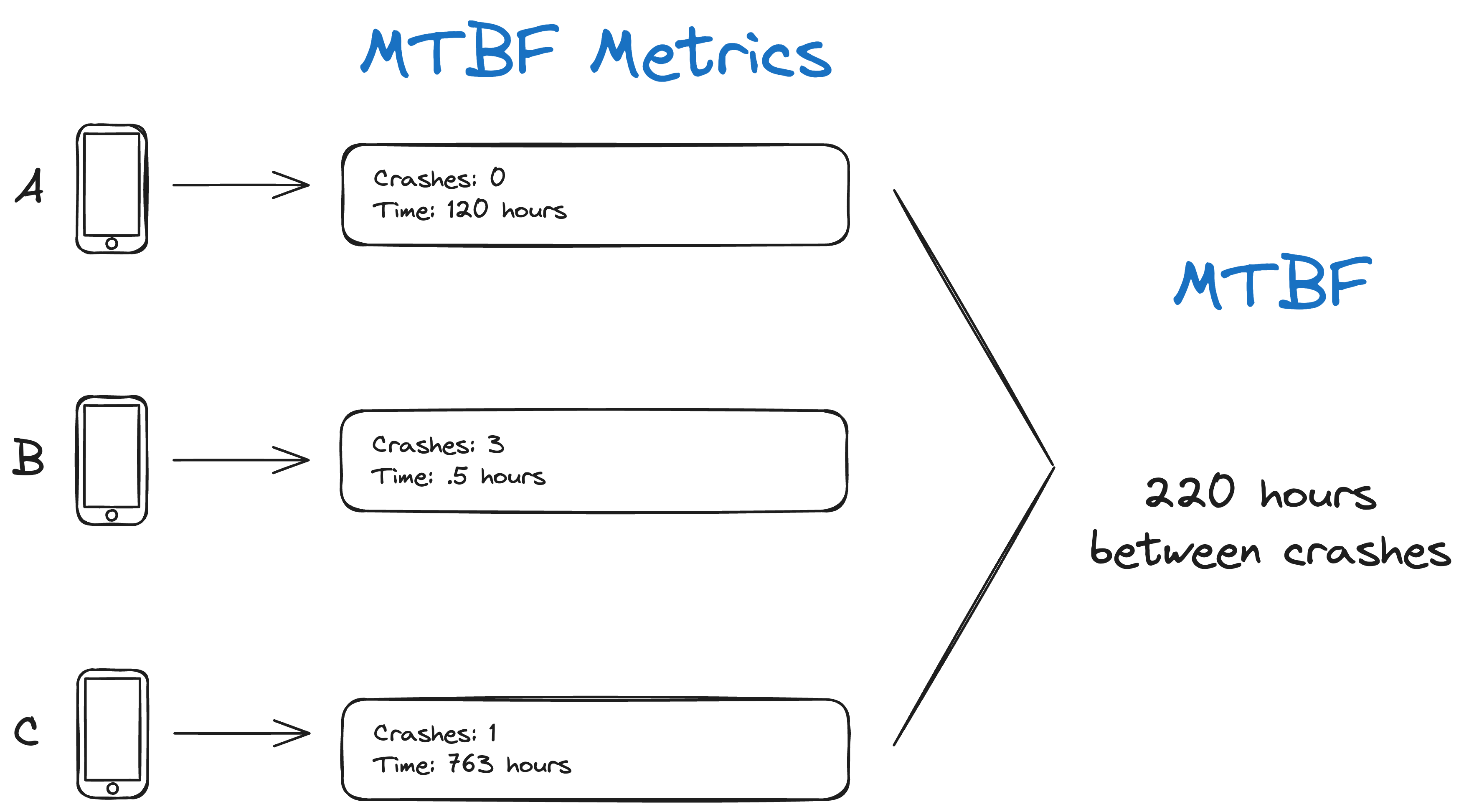 MTBF Metrics

A

Crashes: 0
Time: 120 hours

B

Crashes: 3
Time: .5 hours

C

Crashes: 1
Time: 763 hours

MTBF

220 hours
between crashes